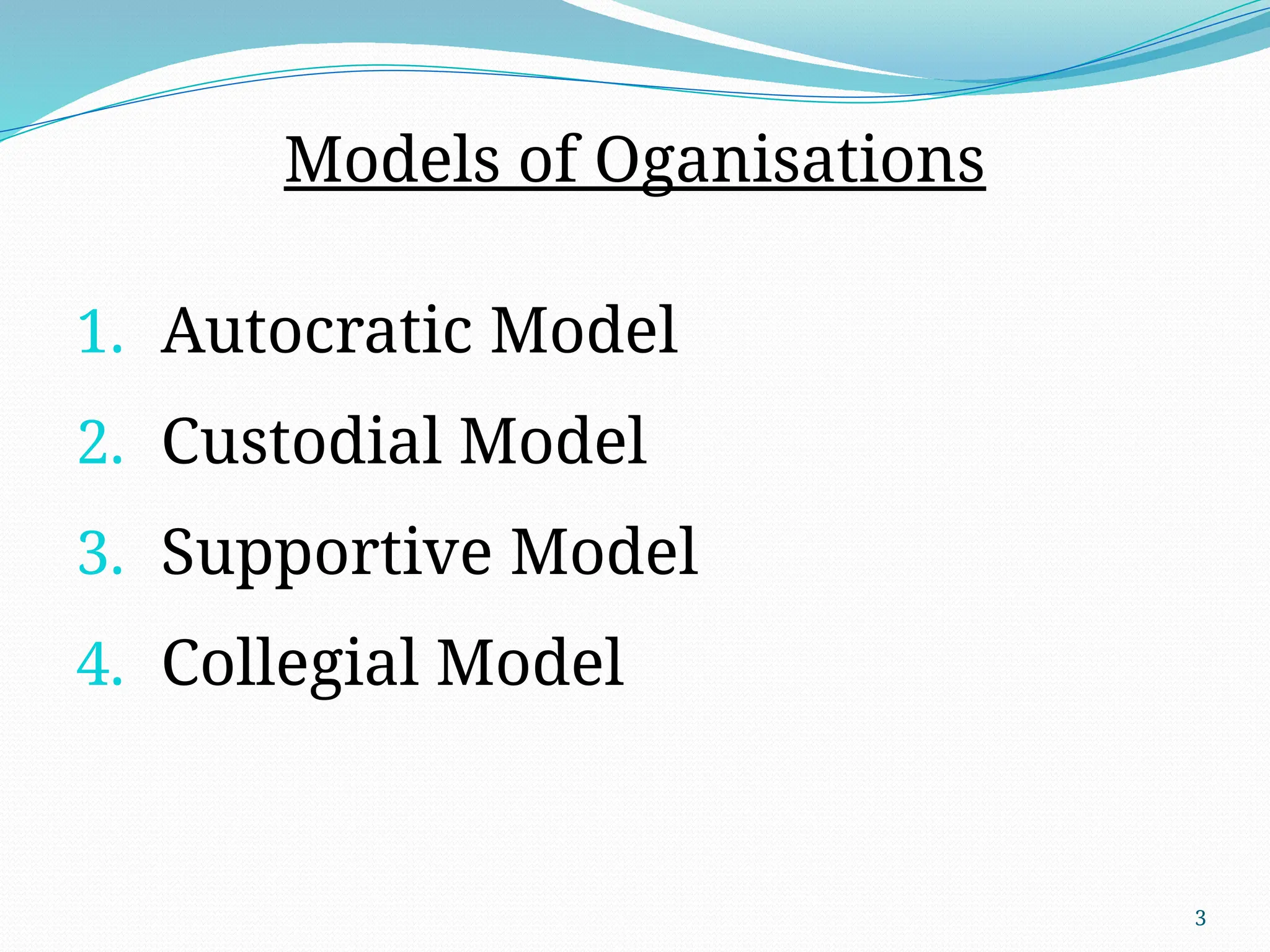 Models of Oganisations

1. Autocratic Model
2. Custodial Model
3. Supportive Model
4. Collegial Model

3